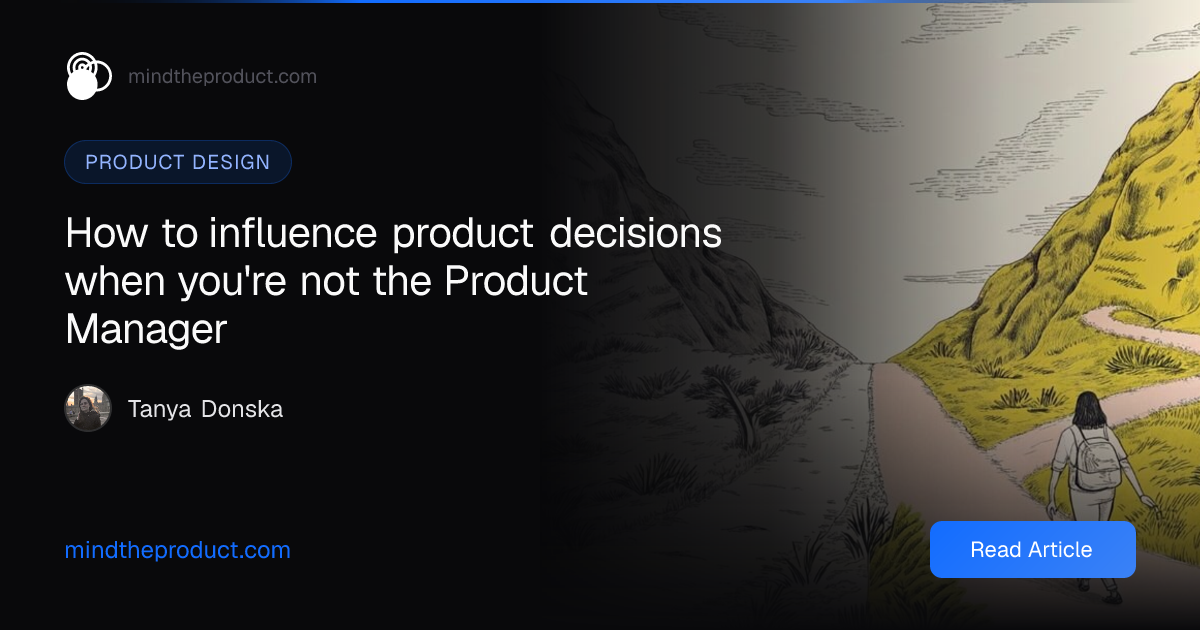 mindtheproduct.com

PRODUCT DESIGN

How to influence product decisions when you're not the Product Manager

Tanya Donska

mindtheproduct.com

Read Article